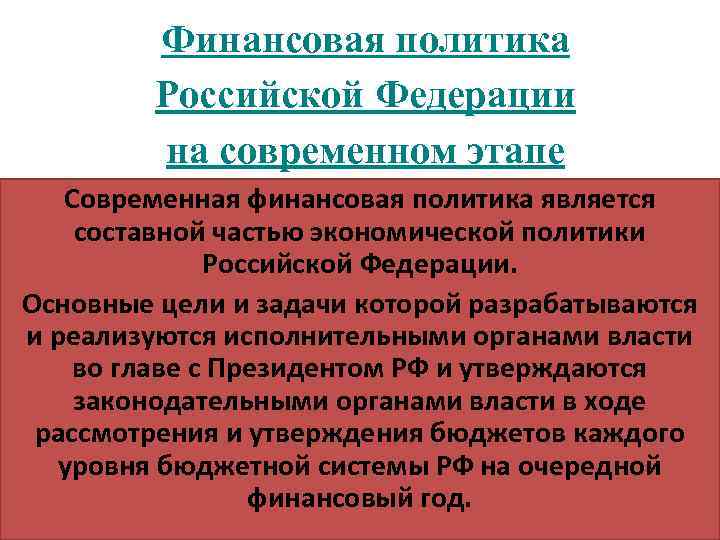 Финансовая политика Российской Федерации на современном этапе

Современная финансовая политика является составной частью экономической политики Российской Федерации.

Основные цели и задачи которой разрабатываются и реализуются исполнительными органами власти во главе с Президентом РФ и утверждаются законодательными органами власти в ходе рассмотрения и утверждения бюджетов каждого уровня бюджетной системы РФ на очередной финансовый год.